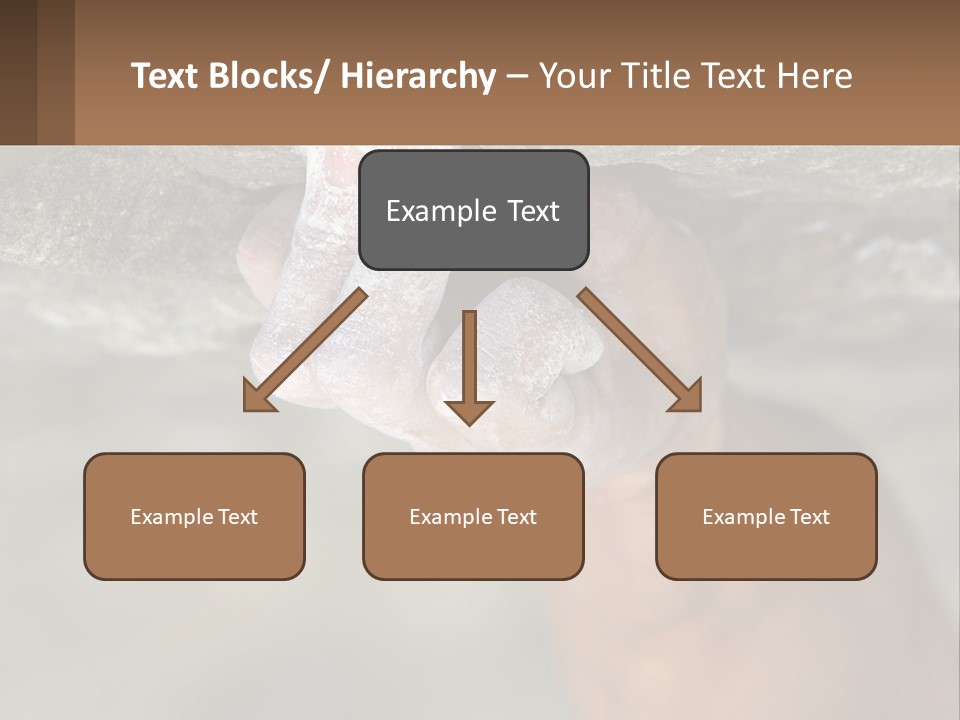 Text Blocks/ Hierarchy – Your Title Text Here

Example Text

Example Text

Example Text

Example Text